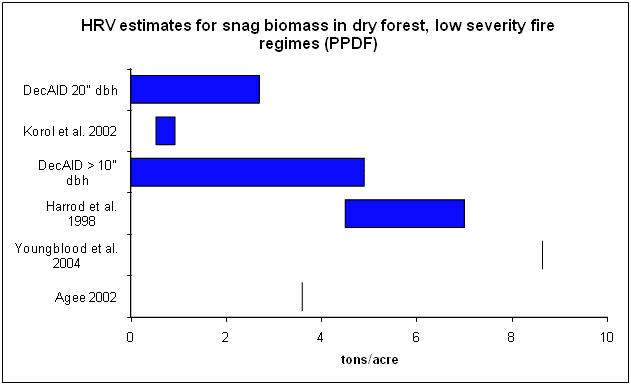 HRV estimates for snag biomass in dry forest, low severity fire regimes (PPDF)

DecAID 20" dbh

Korol et al. 2002

DecAID > 10" dbh

Harrod et al. 1998

Youngblood et al. 2004

Agee 2002

0
2
4
6
8
10

tons/acre